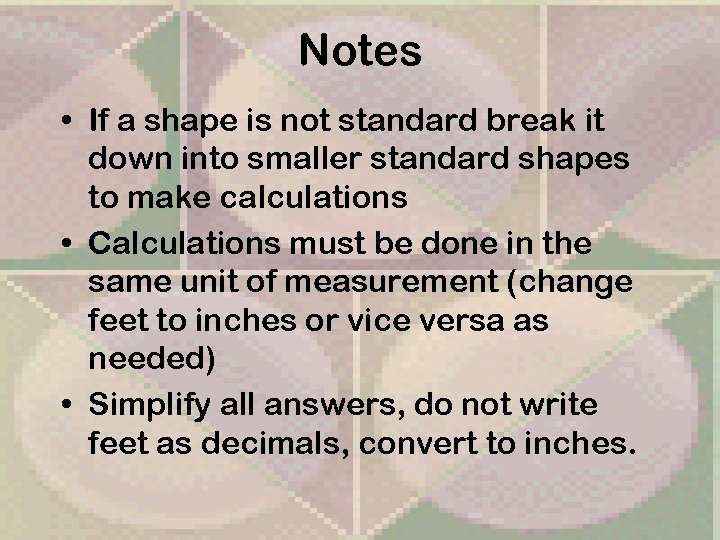 Notes

• If a shape is not standard break it down into smaller standard shapes to make calculations

• Calculations must be done in the same unit of measurement (change feet to inches or vice versa as needed)

• Simplify all answers, do not write feet as decimals, convert to inches.